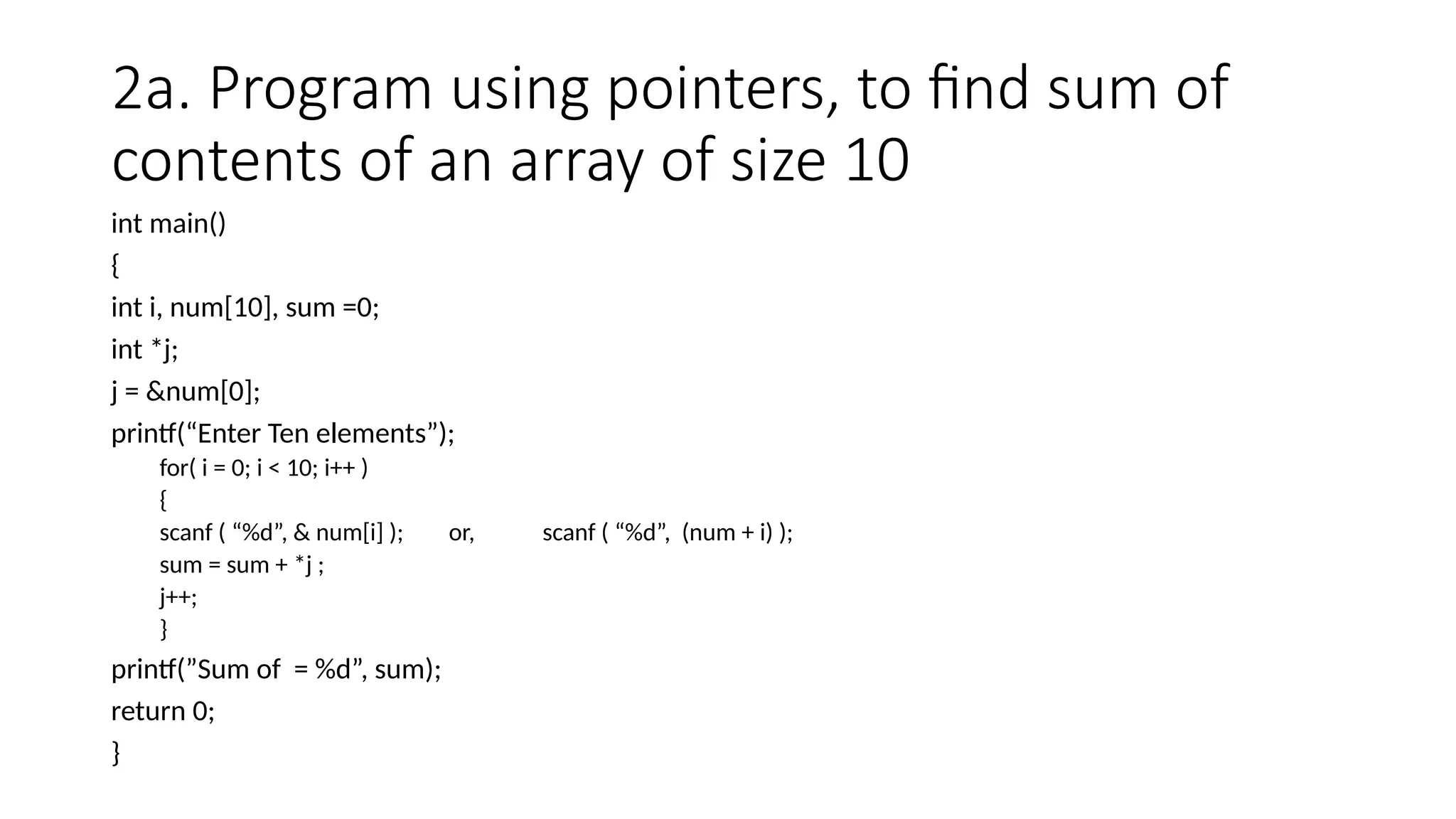 2a. Program using pointers, to find sum of contents of an array of size 10

int main()

{

int i, num[10], sum =0;

int *j;

j = &num[0];

printf(“Enter Ten elements”);

for( i = 0; i < 10; i++ )
{
scanf ( “%d”, & num[i] ); or, scanf ( “%d”, (num + i) );
sum = sum + *j ;
j++;
}

printf(”Sum of = %d”, sum);

return 0;

}